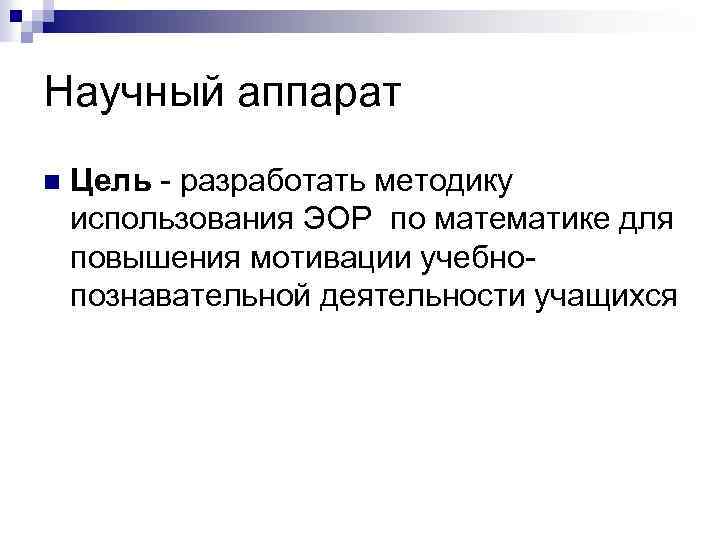 Научный аппарат

Цель - разработать методику использования ЭОР по математике для повышения мотивации учебно-познавательной деятельности учащихся